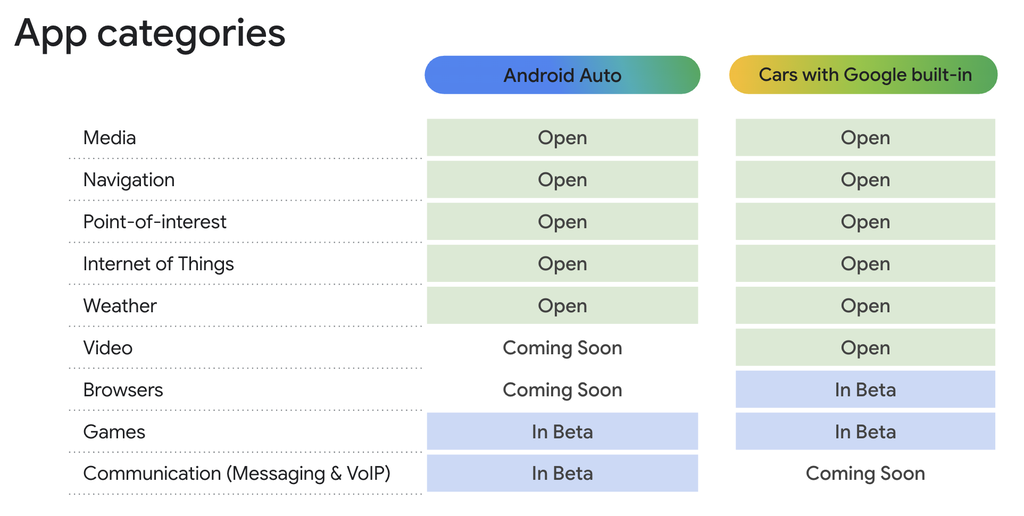 App categories

| | Android Auto | Cars with Google built-in |
|---|---|---|
| Media | Open | Open |
| Navigation | Open | Open |
| Point-of-interest | Open | Open |
| Internet of Things | Open | Open |
| Weather | Open | Open |
| Video | Coming Soon | Open |
| Browsers | Coming Soon | In Beta |
| Games | In Beta | In Beta |
| Communication (Messaging & VoIP) | In Beta | Coming Soon |